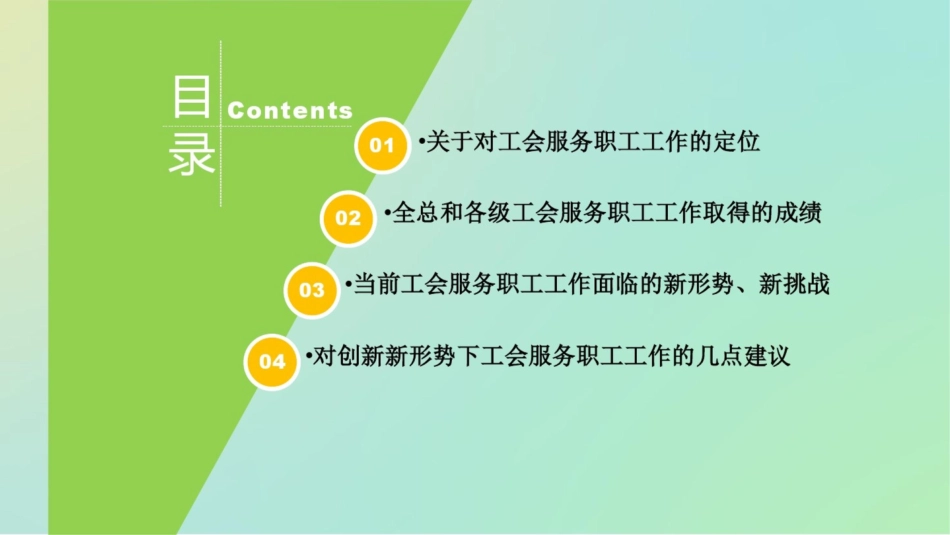 目录

Contents

01 •关于对工会服务职工工作的定位

02 •全总和各级工会服务职工工作取得的成绩

03 •当前工会服务职工工作面临的新形势、新挑战

04 •对创新新形势下工会服务职工工作的几点建议